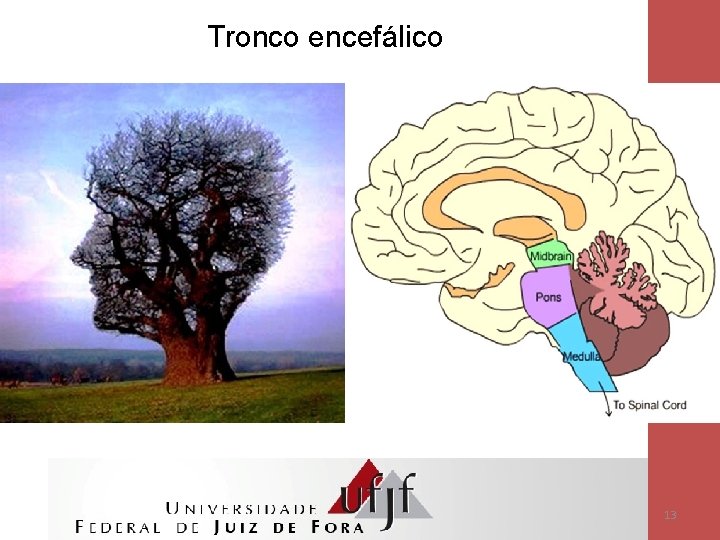 Tronco encefálico

Midbrain

Pons

Medulla

To Spinal Cord

UNIVERSIDADE
FEDERAL DE JUIZ DE FORA
ufjf

13